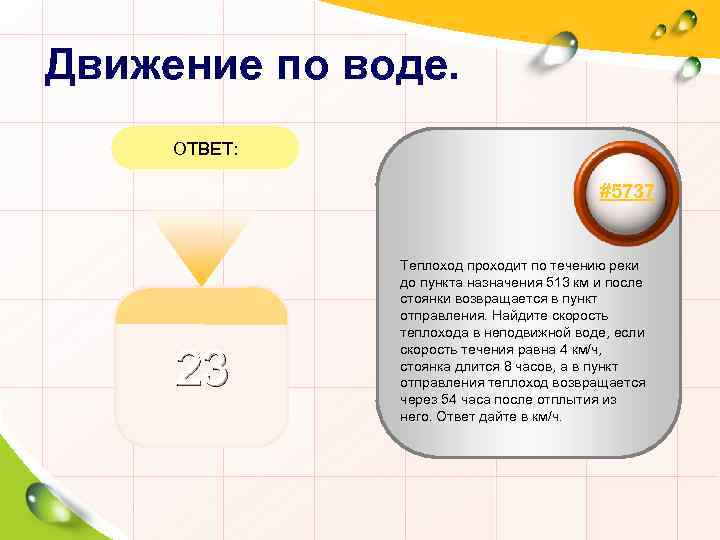 Движение по воде.

ОТВЕТ:

23

#5737

Теплоход проходит по течению реки до пункта назначения 513 км и после стоянки возвращается в пункт отправления. Найдите скорость теплохода в неподвижной воде, если скорость течения равна 4 км/ч, стоянка длится 8 часов, а в пункт отправления теплоход возвращается через 54 часа после отплытия из него. Ответ дайте в км/ч.